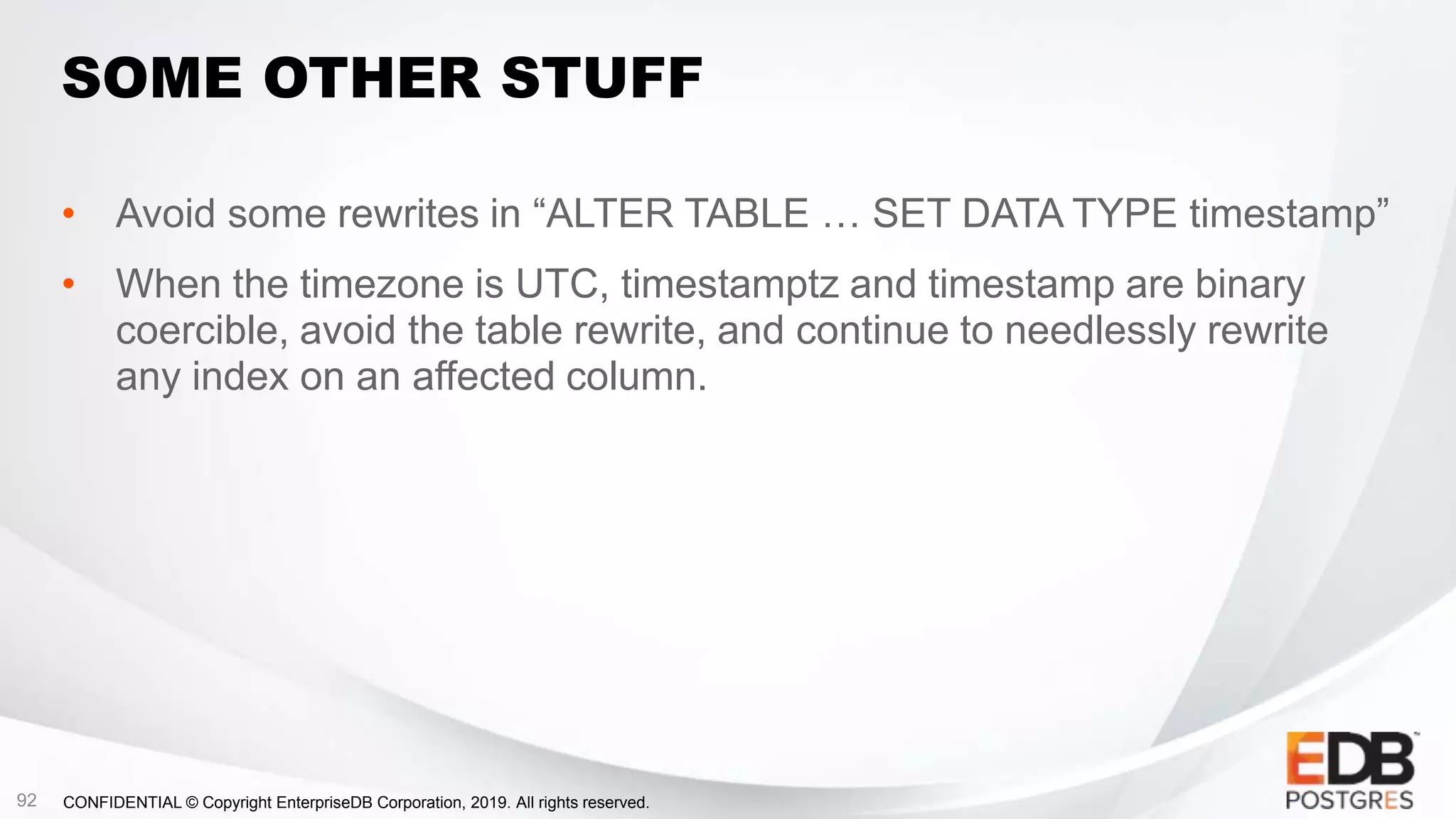 SOME OTHER STUFF

• Avoid some rewrites in “ALTER TABLE … SET DATA TYPE timestamp”

• When the timezone is UTC, timestamptz and timestamp are binary coercible, avoid the table rewrite, and continue to needlessly rewrite any index on an affected column.

92 CONFIDENTIAL © Copyright EnterpriseDB Corporation, 2019. All rights reserved.

EDB™
POSTGRES